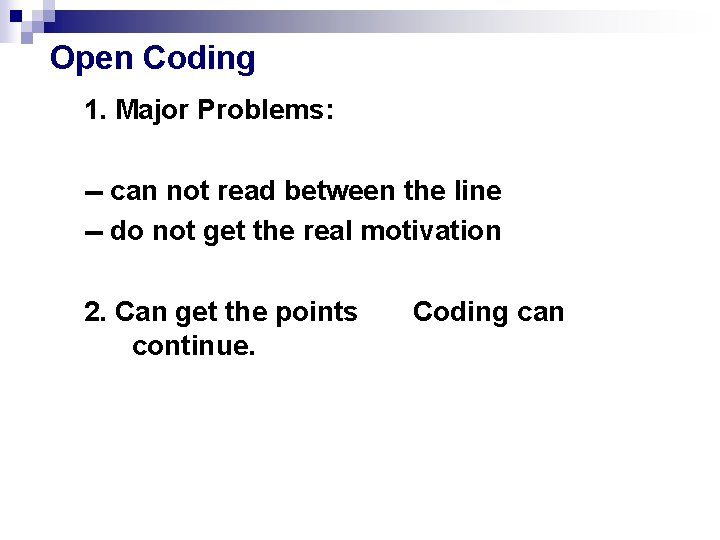 Open Coding

1. Major Problems:

-- can not read between the line
-- do not get the real motivation

2. Can get the points Coding can continue.